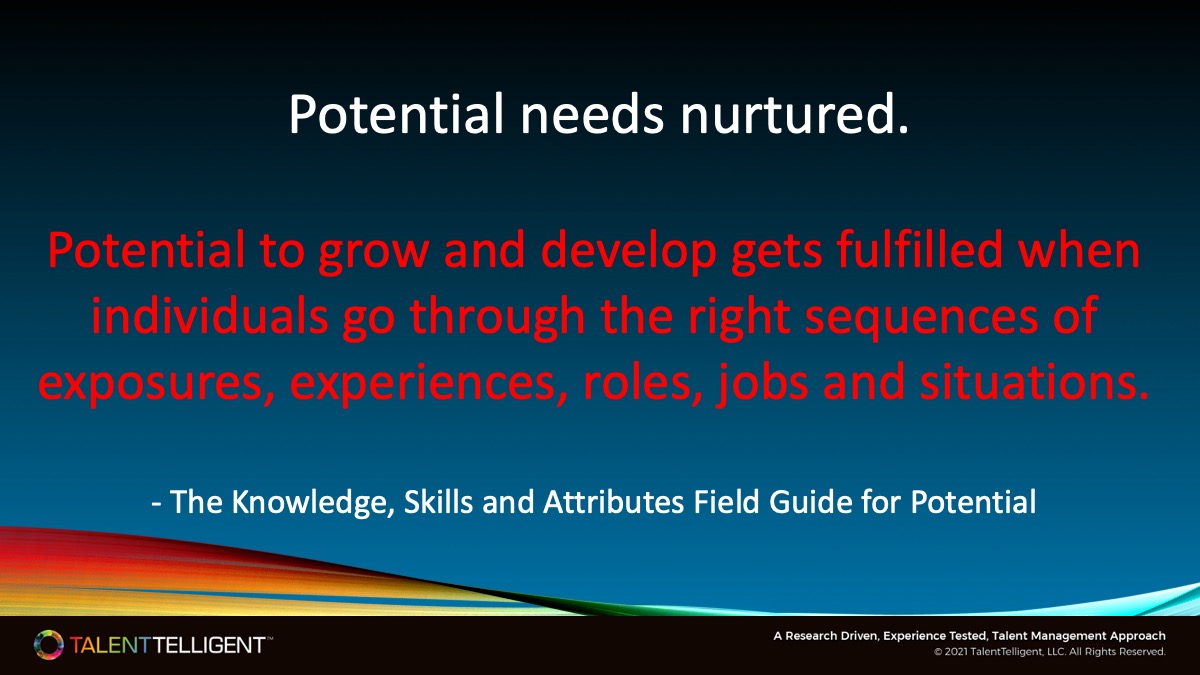 Potential needs nurtured.

Potential to grow and develop gets fulfilled when individuals go through the right sequences of exposures, experiences, roles, jobs and situations.

- The Knowledge, Skills and Attributes Field Guide for Potential

TALENTTELLIGENT™

A Research Driven, Experience Tested, Talent Management Approach
© 2021 TalentTelligent, LLC. All Rights Reserved.